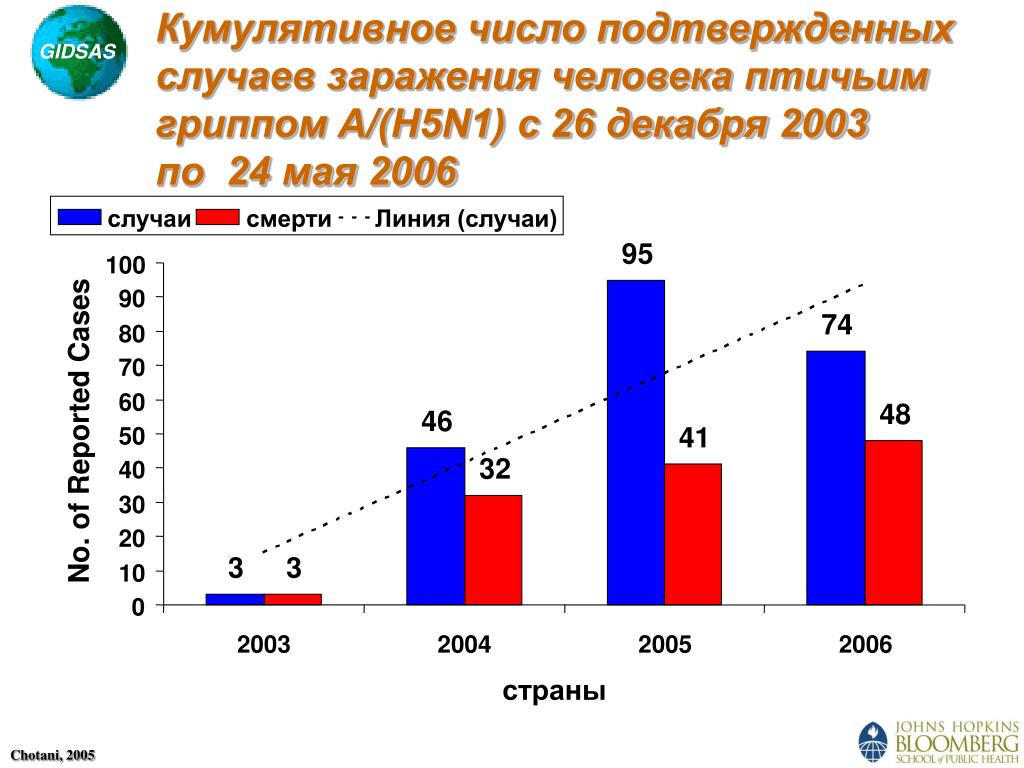 GIDSAS

Кумулятивное число подтвержденных случаев заражения человека птичьим гриппом A/(H5N1) с 26 декабря 2003 по 24 мая 2006

случаи смерти Линия (случаи)

No. of Reported Cases

100
90
80
70
60
50
40
30
20
10
0

3 3
46 32
95 41
74 48

2003
2004
2005
2006

страны

Chotani, 2005

JOHNS HOPKINS
BLOOMBERG
SCHOOL of PUBLIC HEALTH